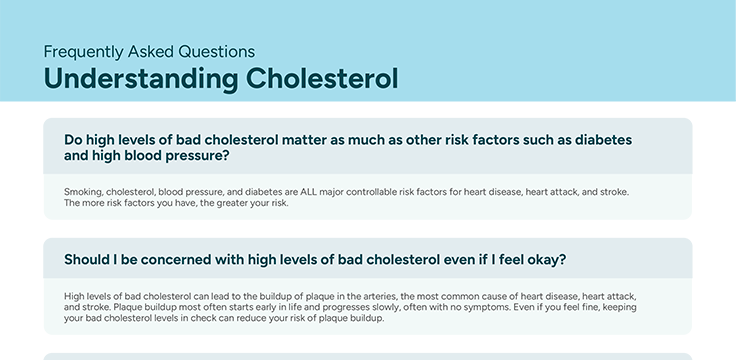 Frequently Asked Questions
Understanding Cholesterol

Do high levels of bad cholesterol matter as much as other risk factors such as diabetes and high blood pressure?

Smoking, cholesterol, blood pressure, and diabetes are ALL major controllable risk factors for heart disease, heart attack, and stroke. The more risk factors you have, the greater your risk.

Should I be concerned with high levels of bad cholesterol even if I feel okay?

High levels of bad cholesterol can lead to the buildup of plaque in the arteries, the most common cause of heart disease, heart attack, and stroke. Plaque buildup most often starts early in life and progresses slowly, often with no symptoms. Even if you feel fine, keeping your bad cholesterol levels in check can reduce your risk of plaque buildup.